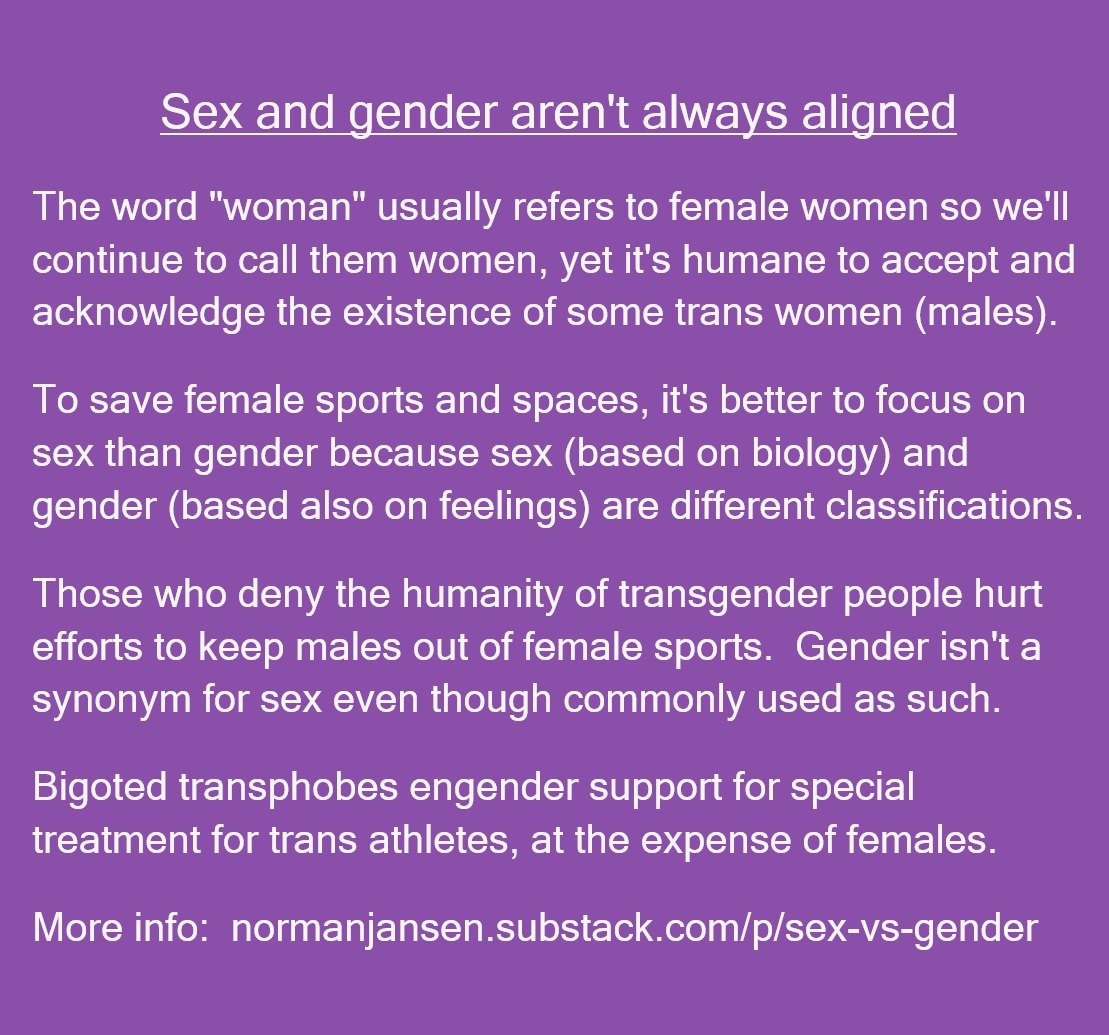 Sex and gender aren't always aligned

The word "woman" usually refers to female women so we'll continue to call them women, yet it's humane to accept and acknowledge the existence of some trans women (males).

To save female sports and spaces, it's better to focus on sex than gender because sex (based on biology) and gender (based also on feelings) are different classifications.

Those who deny the humanity of transgender people hurt efforts to keep males out of female sports. Gender isn't a synonym for sex even though commonly used as such.

Bigoted transphobes engender support for special treatment for trans athletes, at the expense of females.

More info: normanjansen.substack.com/p/sex-vs-gender